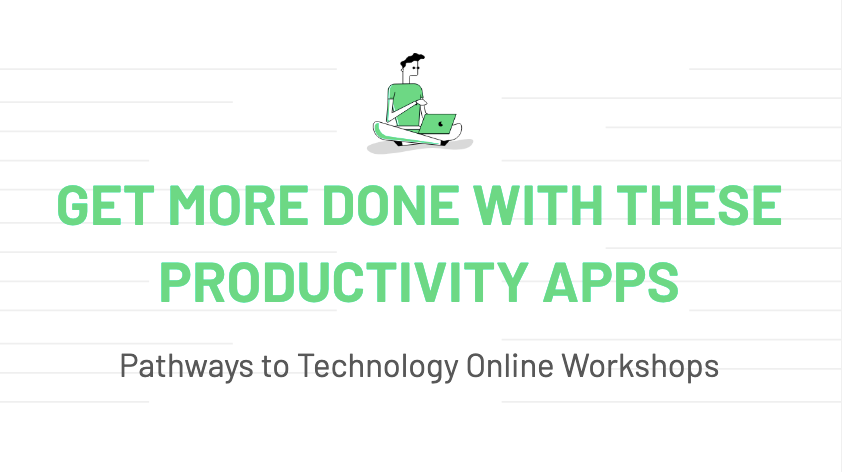 GET MORE DONE WITH THESE PRODUCTIVITY APPS

Pathways to Technology Online Workshops